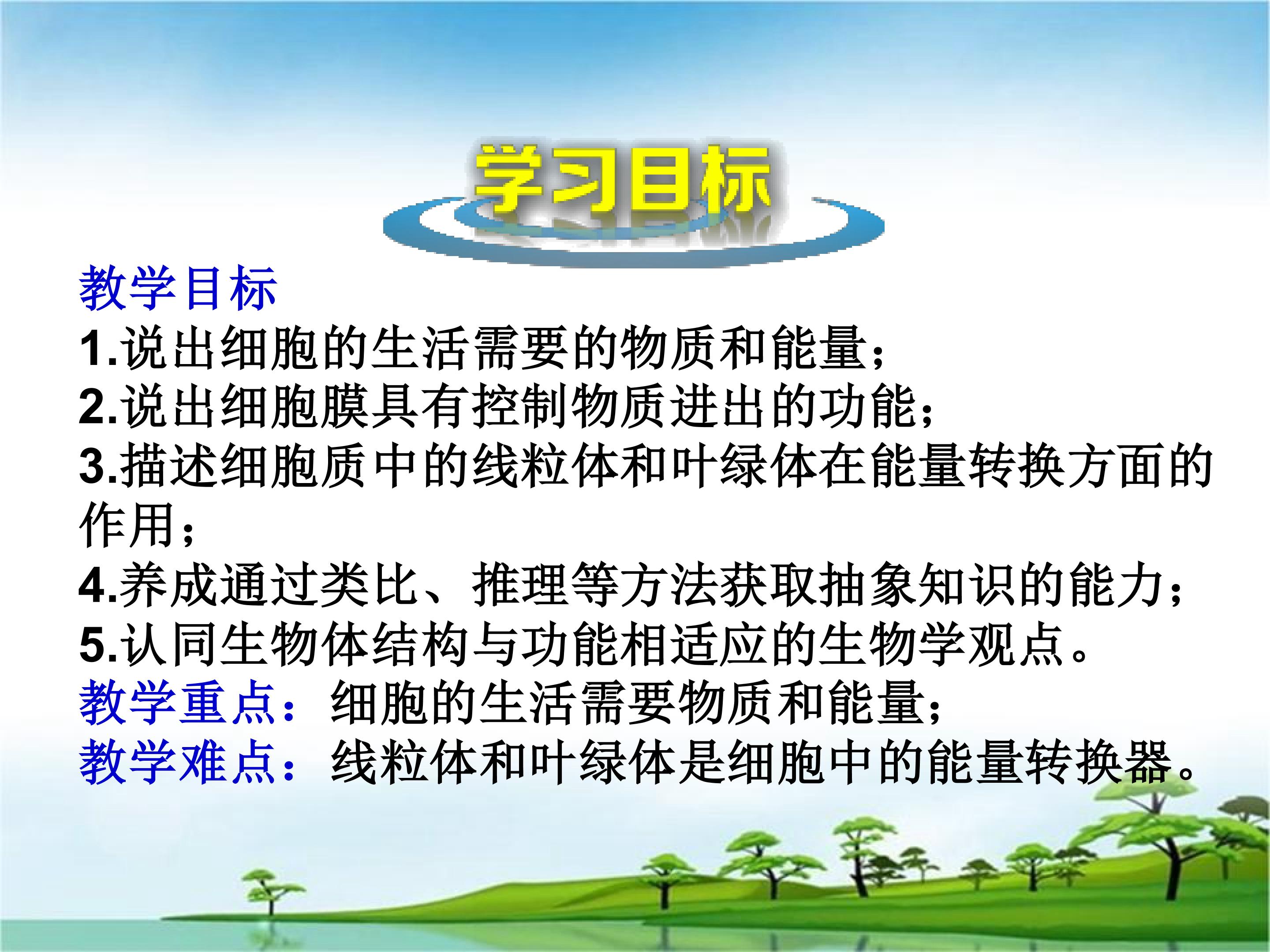 学习目标

教学目标

1.说出细胞的生活需要的物质和能量；

2.说出细胞膜具有控制物质进出的功能；

3.描述细胞质中的线粒体和叶绿体在能量转换方面的作用；

4.养成通过类比、推理等方法获取抽象知识的能力；

5.认同生物体结构与功能相适应的生物学观点。

教学重点：细胞的生活需要物质和能量；

教学难点：线粒体和叶绿体是细胞中的能量转换器。